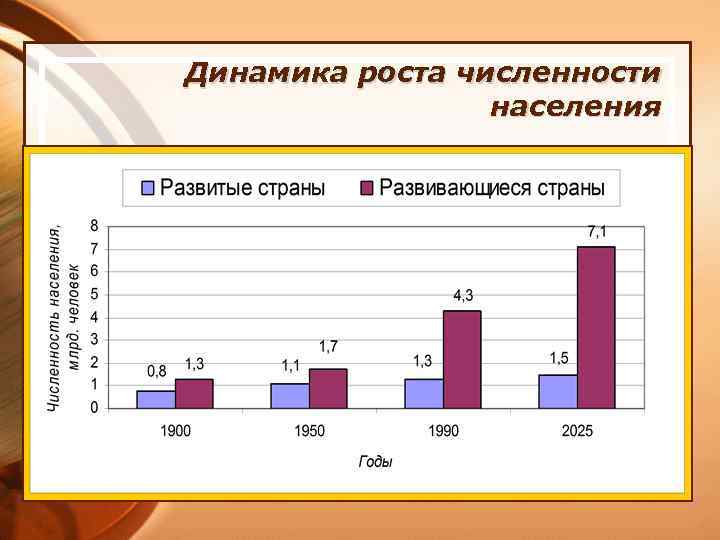 Динамика роста численности населения

Развитые страны Развивающиеся страны

Численность населения, млрд. человек

8
7
6
5
4
3
2
1
0

0,8 1,3
1,1 1,7
1,3 4,3
1,5 7,1

1900 1950 1990 2025

Годы